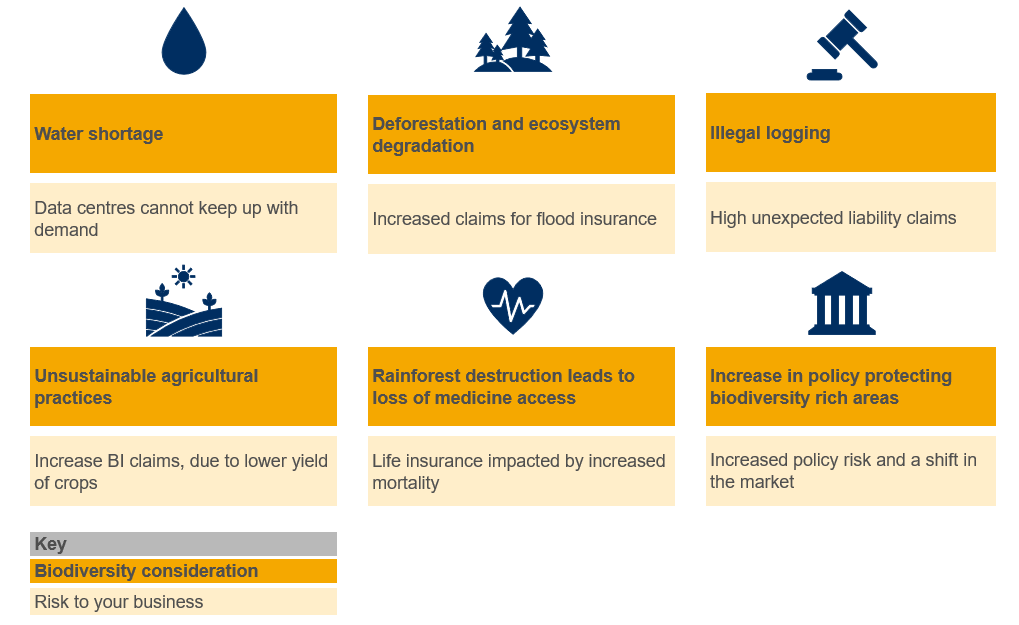 Water shortage

Data centres cannot keep up with demand

Deforestation and ecosystem degradation

Increased claims for flood insurance

Illegal logging

High unexpected liability claims

Unsustainable agricultural practices

Increase BI claims, due to lower yield of crops

Rainforest destruction leads to loss of medicine access

Life insurance impacted by increased mortality

Increase in policy protecting biodiversity rich areas

Increased policy risk and a shift in the market

Key

Biodiversity consideration

Risk to your business